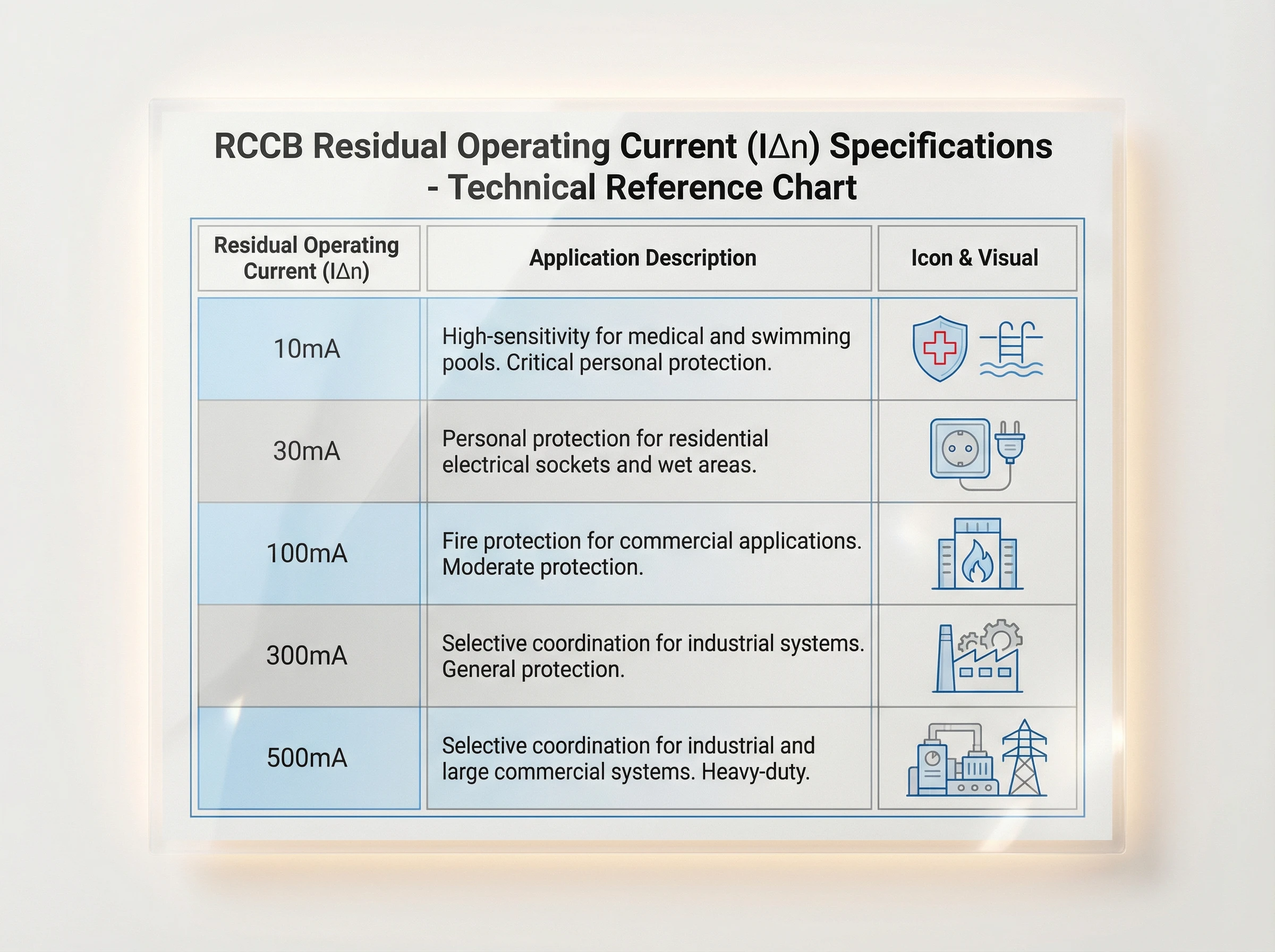 RCCB Residual Operating Current (IΔn) Specifications - Technical Reference Chart

| Residual Operating Current (IΔn) | Application Description | Icon & Visual |
|---|---|---|
| 10mA | High-sensitivity for medical and swimming pools. Critical personal protection. | |
| 30mA | Personal protection for residential electrical sockets and wet areas. | |
| 100mA | Fire protection for commercial applications. Moderate protection. | |
| 300mA | Selective coordination for industrial systems. General protection. | |
| 500mA | Selective coordination for industrial and large commercial systems. Heavy-duty. | |